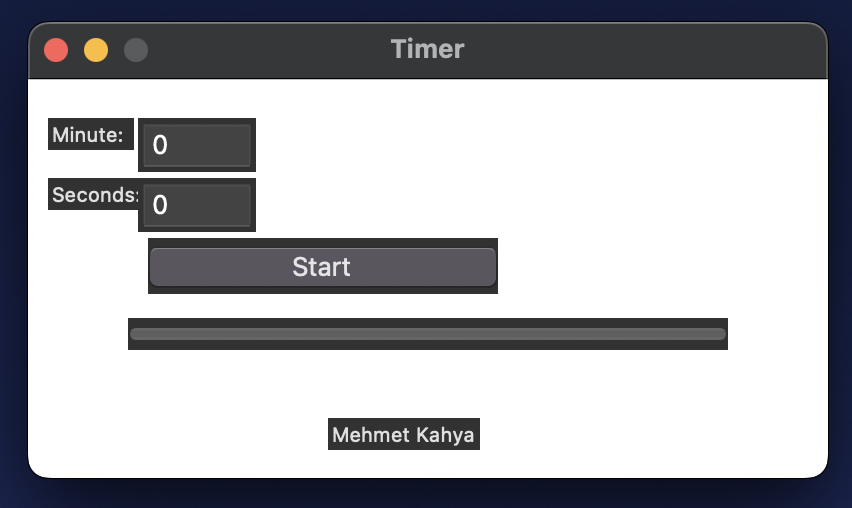 Timer

Minute: 0

Seconds: 0

Start

Mehmet Kahya